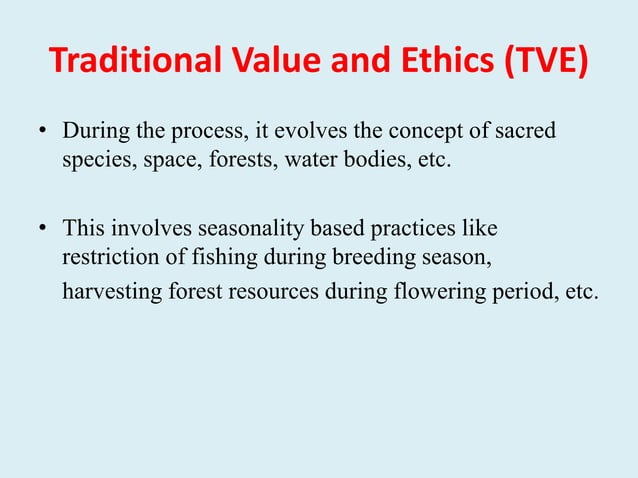 Traditional Value and Ethics (TVE)

• During the process, it evolves the concept of sacred species, space, forests, water bodies, etc.

• This involves seasonality based practices like restriction of fishing during breeding season, harvesting forest resources during flowering period, etc.